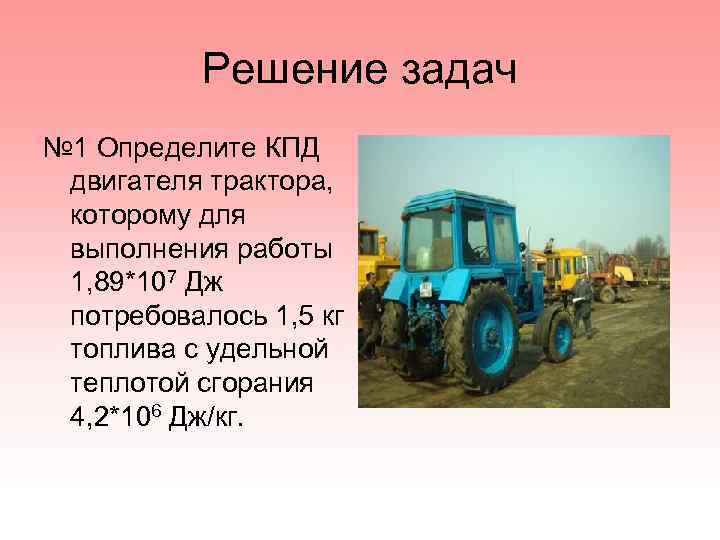 Решение задач

№1 Определите КПД двигателя трактора, которому для выполнения работы $1,89*10^7$ Дж потребовалось 1,5 кг топлива с удельной теплотой сгорания $4,2*10^6$ Дж/кг.